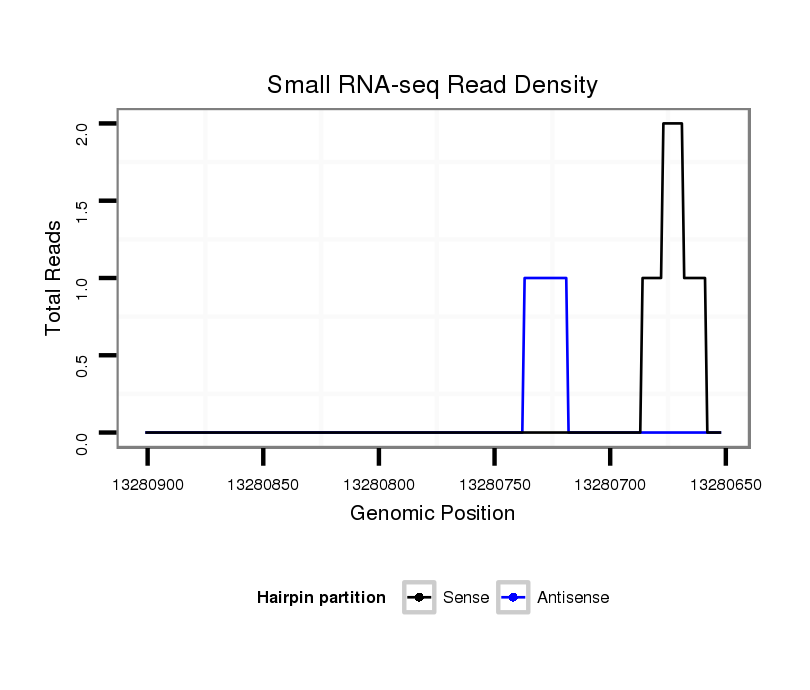 Small RNA-seq Read Density

Total Reads

2.0
1.5
1.0
0.5
0.0

13280900
13280850
13280800
13280750
13280700
13280650

Genomic Position

Hairpin partition
Sense
Antisense